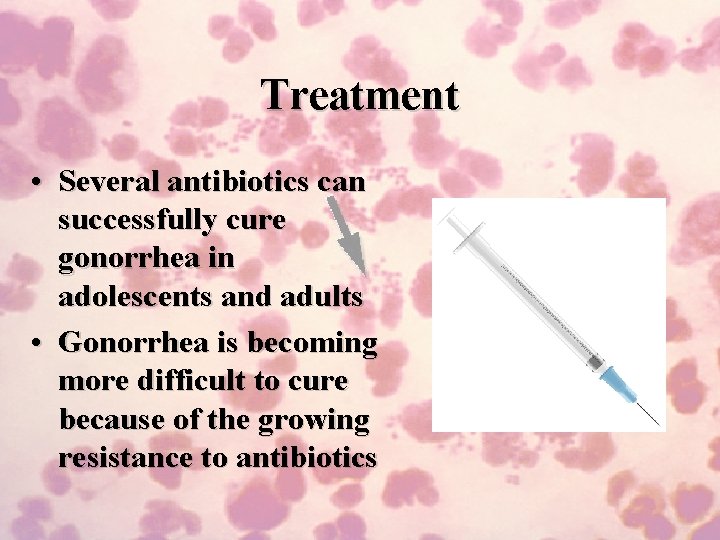 Treatment

• Several antibiotics can successfully cure gonorrhea in adolescents and adults
• Gonorrhea is becoming more difficult to cure because of the growing resistance to antibiotics